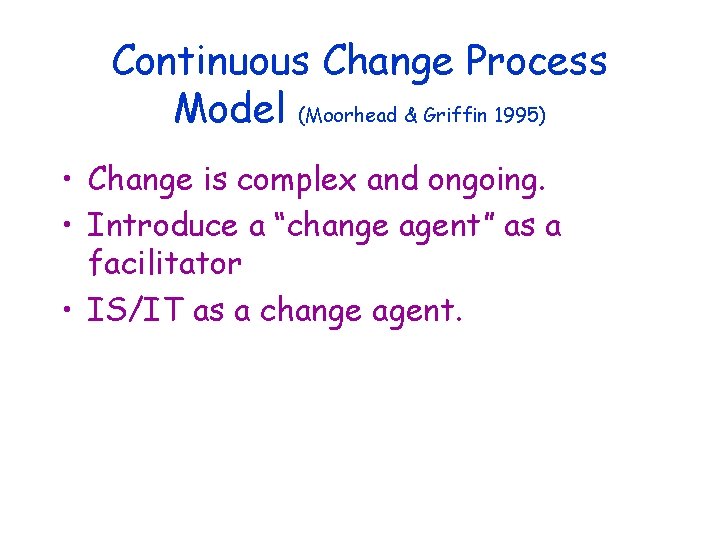 Continuous Change Process Model (Moorhead & Griffin 1995)

• Change is complex and ongoing.
• Introduce a “change agent” as a facilitator
• IS/IT as a change agent.